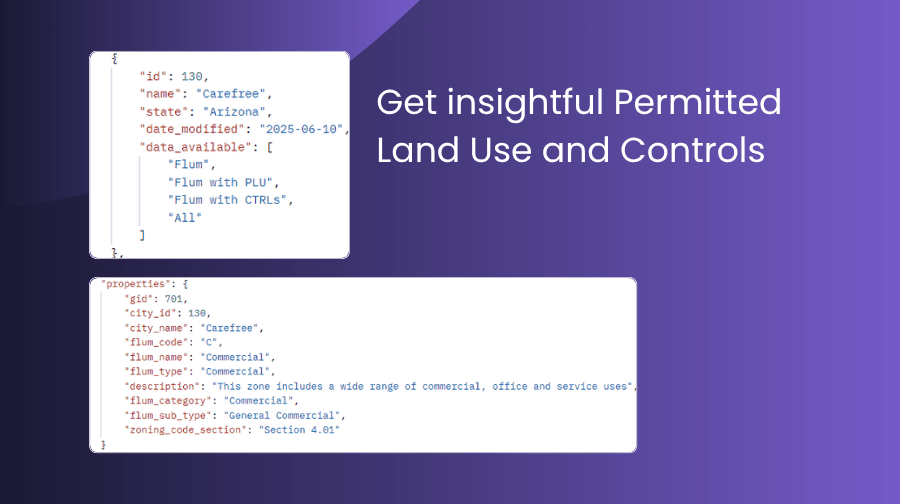 {
"id": 130,
"name": "Carefree",
"state": "Arizona",
"date_modified": "2025-06-10",
"data_available": [
"Flum",
"Flum with PLU",
"Flum with CTRLs",
"All"
]
},

Get insightful Permitted Land Use and Controls

"properties": {
"gid": 701,
"city_id": 130,
"city_name": "Carefree",
"flum_code": "C",
"flum_name": "Commercial",
"flum_type": "Commercial",
"description": "This zone includes a wide range of commercial, office and service uses",
"flum_category": "Commercial",
"flum_sub_type": "General Commercial",
"zoning_code_section": "Section 4.01"
}